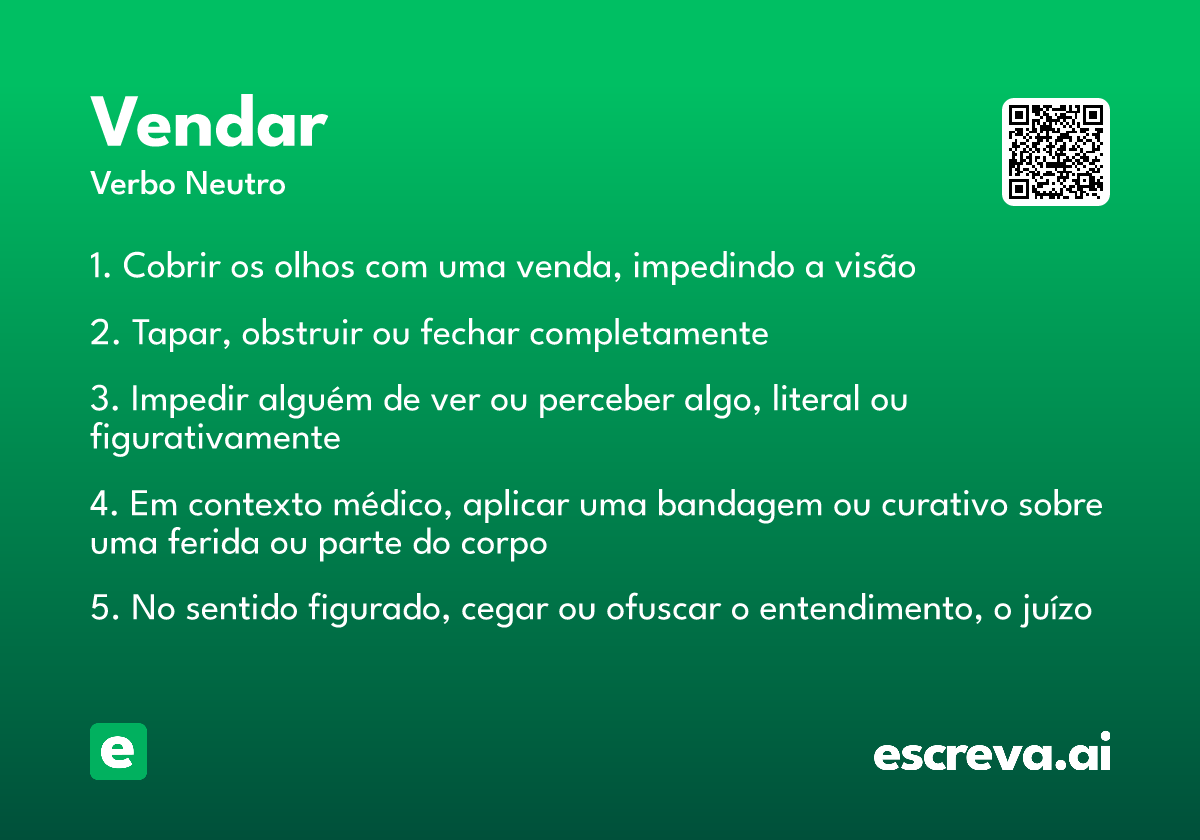 Vendar
Verbo Neutro

1. Cobrir os olhos com uma venda, impedindo a visão

2. Tapar, obstruir ou fechar completamente

3. Impedir alguém de ver ou perceber algo, literal ou figurativamente

4. Em contexto médico, aplicar uma bandagem ou curativo sobre uma ferida ou parte do corpo

5. No sentido figurado, cegar ou ofuscar o entendimento, o juízo

e

escreva.ai